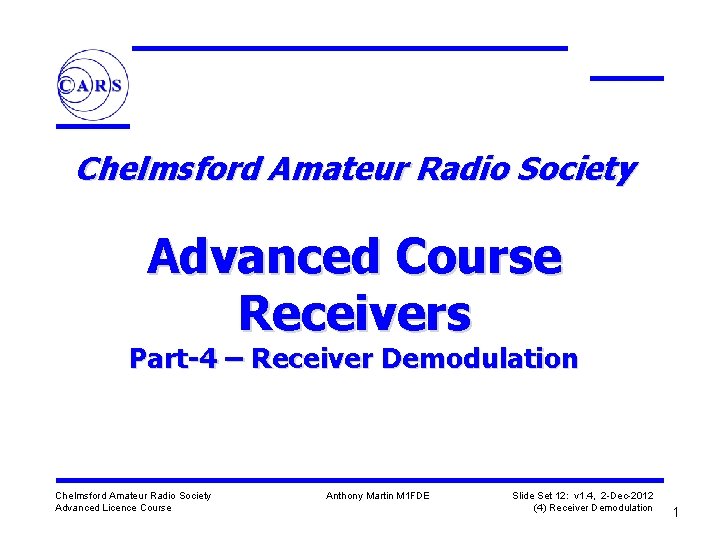 CARS

Chelmsford Amateur Radio Society

Advanced Course
Receivers
Part-4 – Receiver Demodulation

Chelmsford Amateur Radio Society
Advanced Licence Course

Anthony Martin M1FDE

Slide Set 12: v1.4, 2-Dec-2012
(4) Receiver Demodulation

1